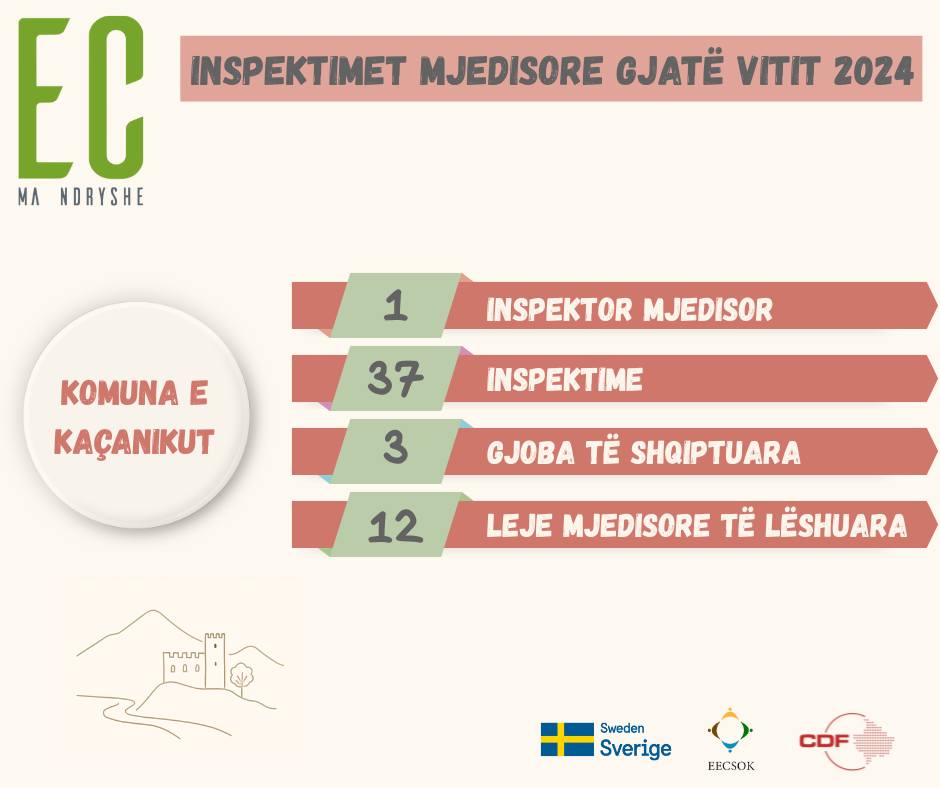 EC
MA NDRYSHE

INSPEKTIMET MJEDISORE GJATË VITIT 2024

KOMUNA E KAÇANIKUT

1 INSPEKTOR MJEDISOR

37 INSPEKTIME

3 GJOBA TË SHQIPTUARA

12 LEJE MJEDISORE TË LËSHUARA

Sweden
Sverige

EECSOK

CDF